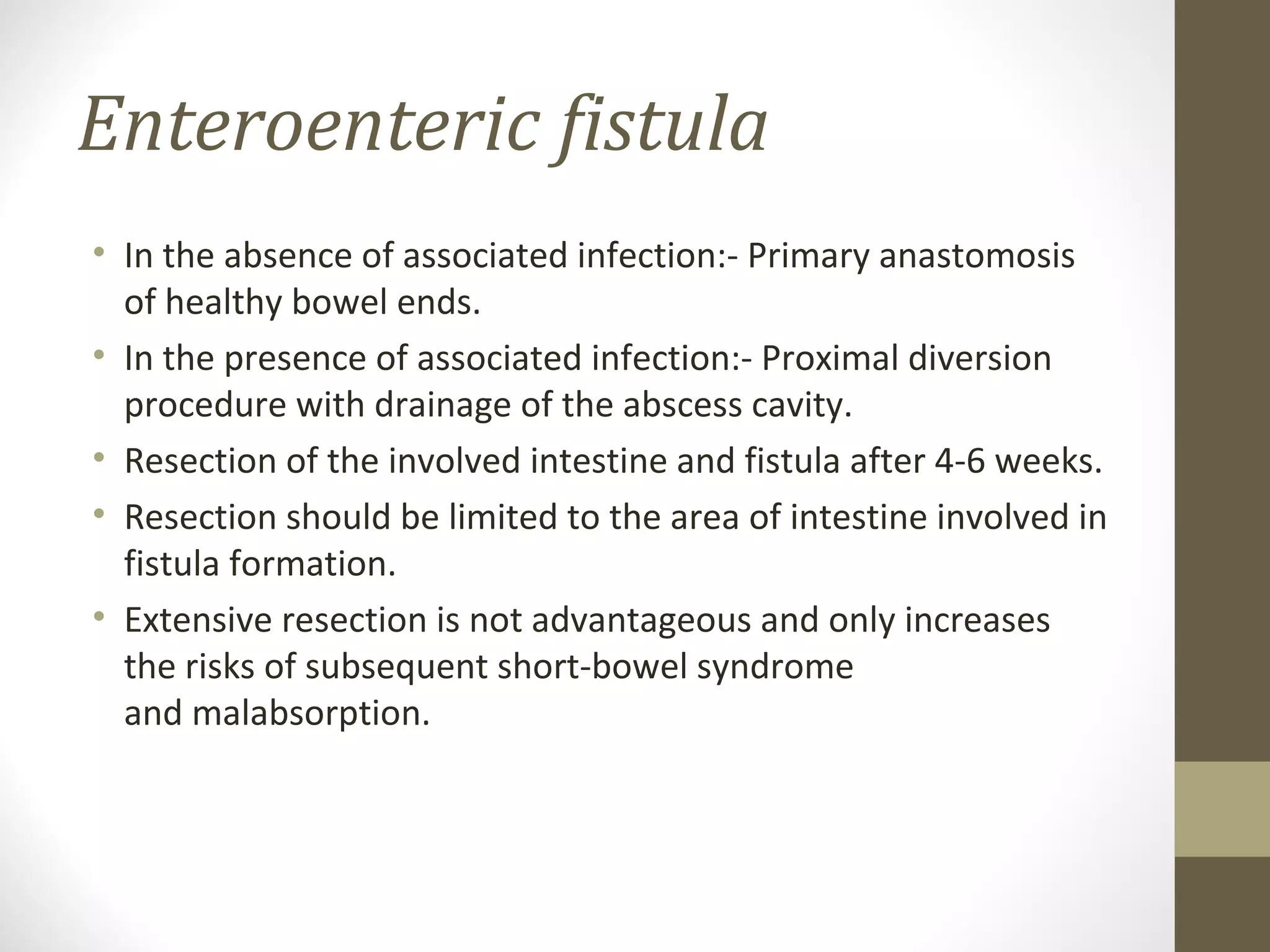 Enteroenteric fistula

• In the absence of associated infection:- Primary anastomosis of healthy bowel ends.
• In the presence of associated infection:- Proximal diversion procedure with drainage of the abscess cavity.
• Resection of the involved intestine and fistula after 4-6 weeks.
• Resection should be limited to the area of intestine involved in fistula formation.
• Extensive resection is not advantageous and only increases the risks of subsequent short-bowel syndrome and malabsorption.